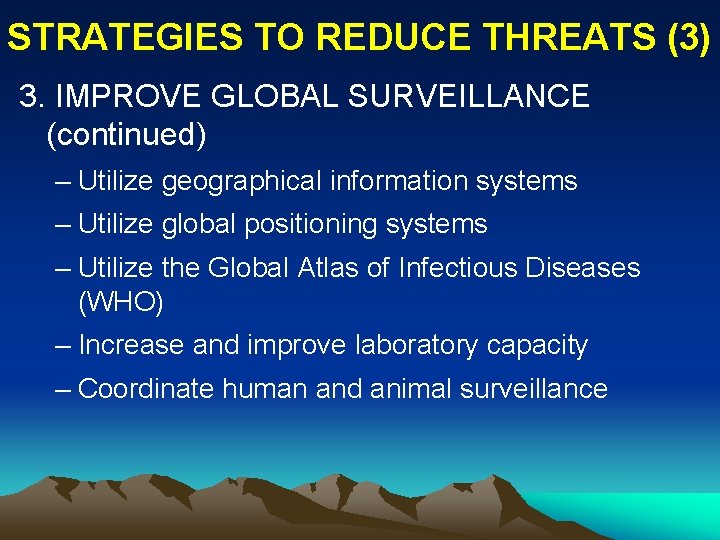 STRATEGIES TO REDUCE THREATS (3)

3. IMPROVE GLOBAL SURVEILLANCE (continued)

– Utilize geographical information systems

– Utilize global positioning systems

– Utilize the Global Atlas of Infectious Diseases (WHO)

– Increase and improve laboratory capacity

– Coordinate human and animal surveillance